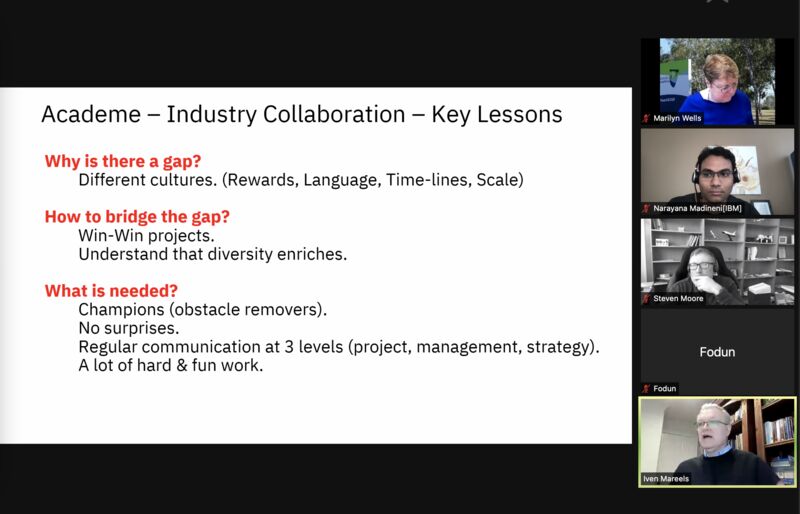 Academe – Industry Collaboration – Key Lessons

Why is there a gap?
Different cultures. (Rewards, Language, Time-lines, Scale)

How to bridge the gap?
Win-Win projects.
Understand that diversity enriches.

What is needed?
Champions (obstacle removers).
No surprises.
Regular communication at 3 levels (project, management, strategy).
A lot of hard & fun work.

Marilyn Wells

Narayana Madineni[IBM]

Steven Moore

Fodun

Fodun

Iven Mareels